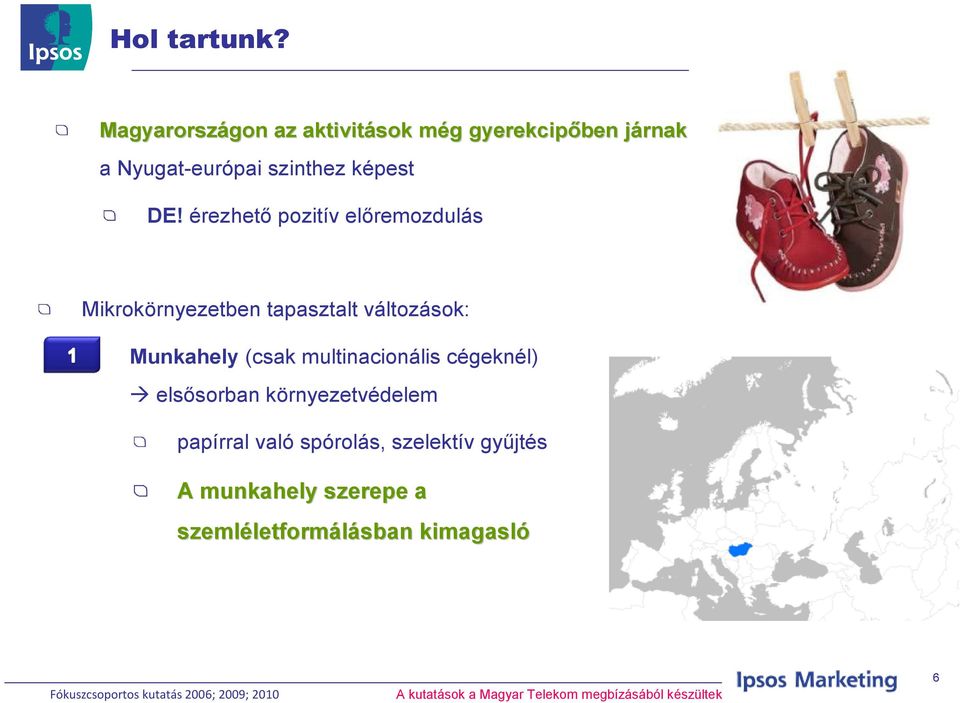 Ipsos

Hol tartunk?

Magyarországon az aktivitások még gyerekcipőben járnak a Nyugat-európai szinthez képest

DE! érezhető pozitív előremozdulás

Mikrokörnyezetben tapasztalt változások:

1

Munkahely (csak multinacionális cégeknél) → elsősorban környezetvédelem

papírral való spórolás, szelektív gyűjtés

A munkahely szerepe a szemléletformálásban kimagasló

Fókuszcsoportos kutatás 2006; 2009; 2010

A kutatások a Magyar Telekom megbízásából készültek

Ipsos Marketing

6